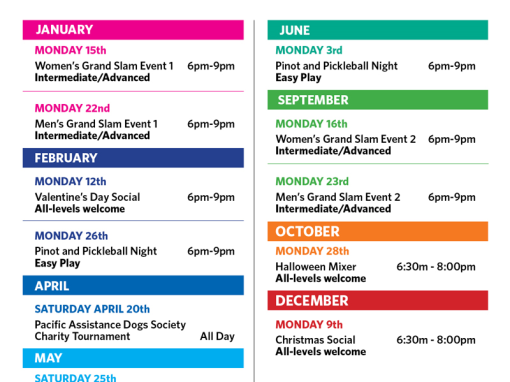 JANUARY

MONDAY 15th
Women's Grand Slam Event 1 6pm-9pm
Intermediate/Advanced

MONDAY 22nd
Men's Grand Slam Event 1 6pm-9pm
Intermediate/Advanced

FEBRUARY

MONDAY 12th
Valentine's Day Social 6pm-9pm
All-levels welcome

MONDAY 26th
Pinot and Pickleball Night 6pm-9pm
Easy Play

APRIL

SATURDAY APRIL 20th
Pacific Assistance Dogs Society Charity Tournament All Day

MAY

SATURDAY 25th

JUNE

MONDAY 3rd
Pinot and Pickleball Night 6pm-9pm
Easy Play

SEPTEMBER

MONDAY 16th
Women's Grand Slam Event 2 6pm-9pm
Intermediate/Advanced

MONDAY 23rd
Men's Grand Slam Event 2 6pm-9pm
Intermediate/Advanced

OCTOBER

MONDAY 28th
Halloween Mixer 6:30m - 8:00pm
All-levels welcome

DECEMBER

MONDAY 9th
Christmas Social 6:30m - 8:00pm
All-levels welcome